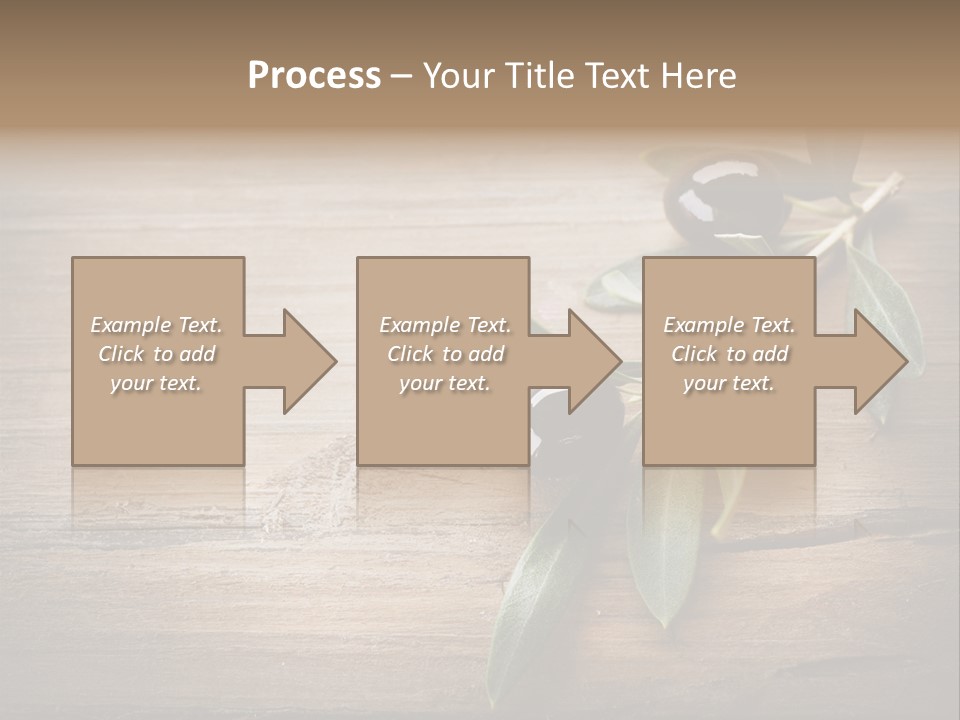 Process – Your Title Text Here

Example Text. Click to add your text.

Example Text. Click to add your text.

Example Text. Click to add your text.